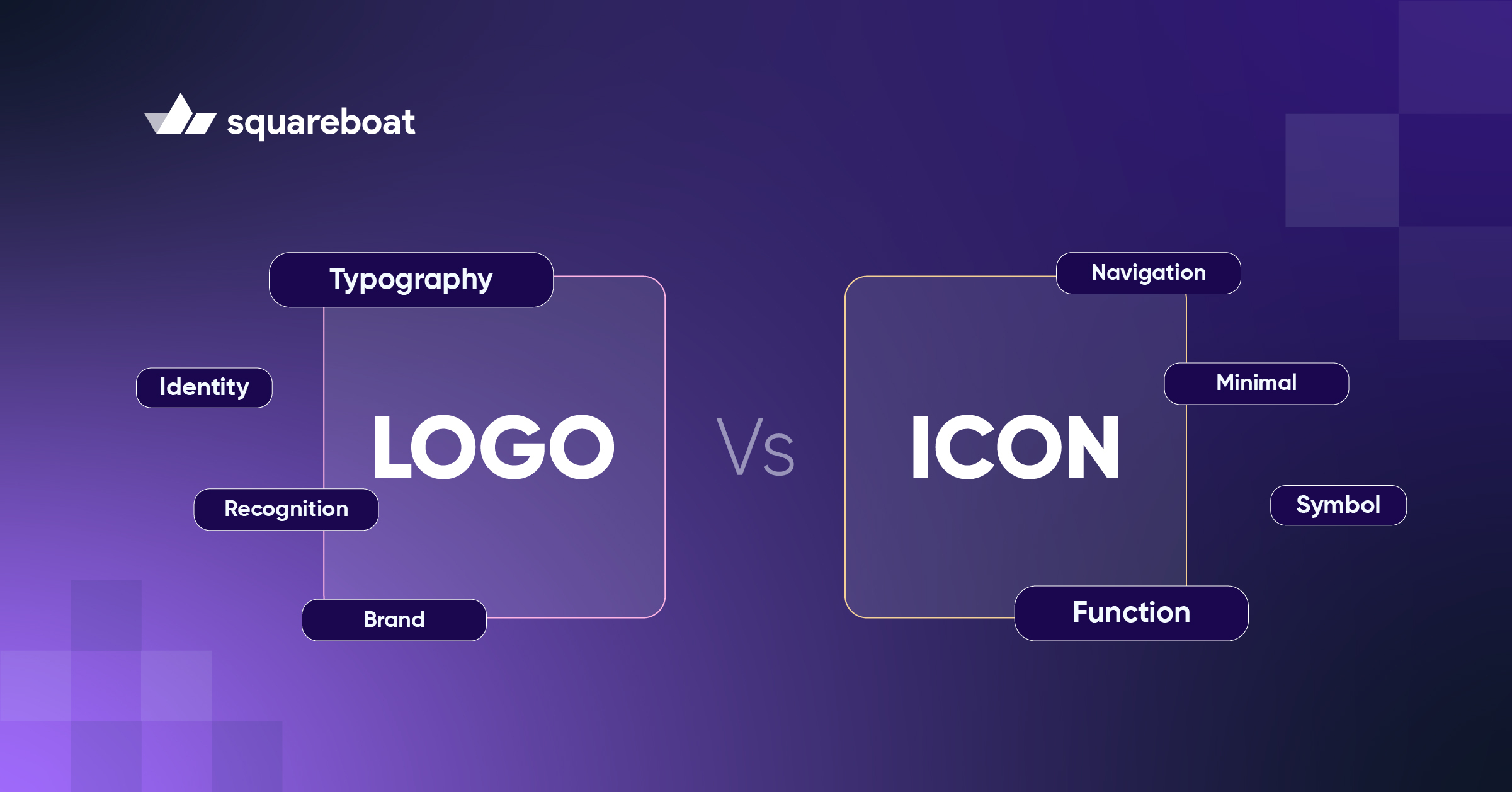 squareboat

Typography

Identity

LOGO

Recognition

Brand

Vs

Navigation

Minimal

ICON

Symbol

Function